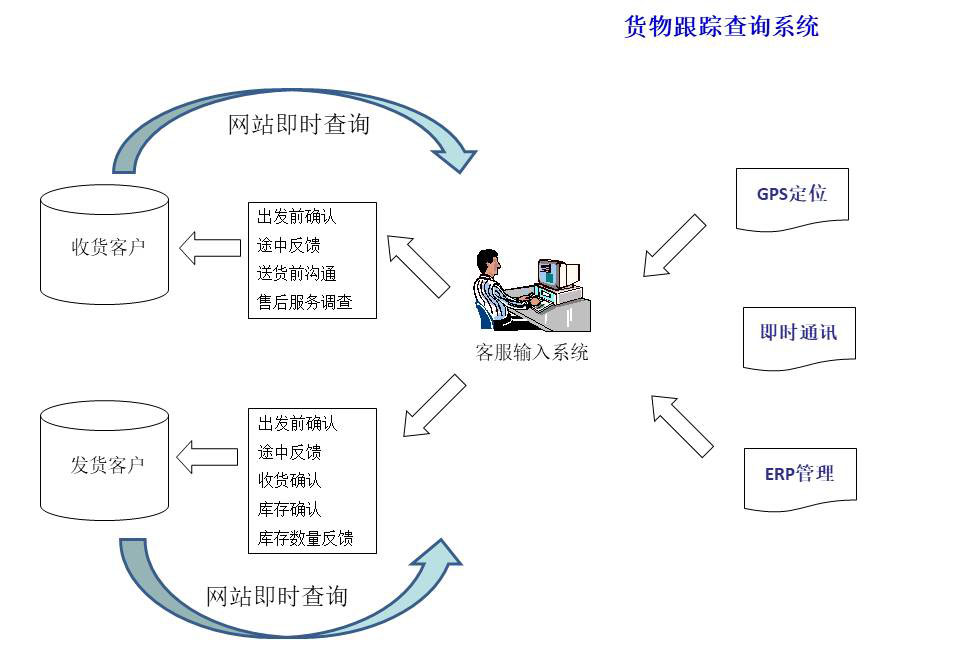 货物跟踪查询系统

网站即时查询

收货客户

出发前确认
途中反馈
送货前沟通
售后服务调查

客服输入系统

GPS定位

即时通讯

ERP管理

发货客户

出发前确认
途中反馈
收货确认
库存确认
库存数量反馈

网站即时查询